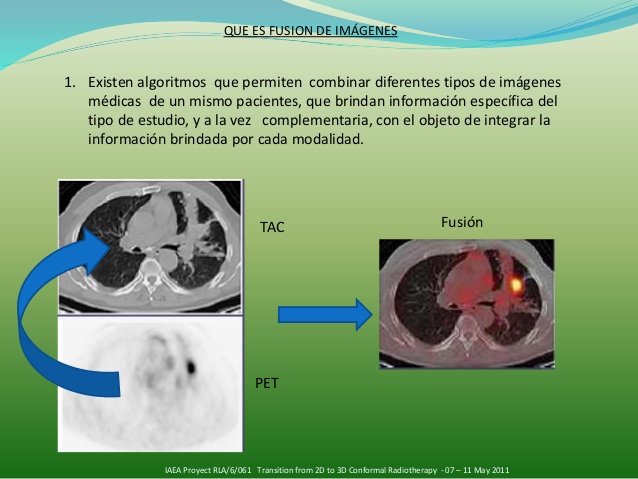 QUE ES FUSION DE IMÁGENES

1. Existen algoritmos que permiten combinar diferentes tipos de imágenes médicas de un mismo pacientes, que brindan información específica del tipo de estudio, y a la vez complementaria, con el objeto de integrar la información brindada por cada modalidad.

TAC

Fusión

PET

IAEA Proyect RLA/6/061 Transition from 2D to 3D Conformal Radiotherapy - 07 – 11 May 2011